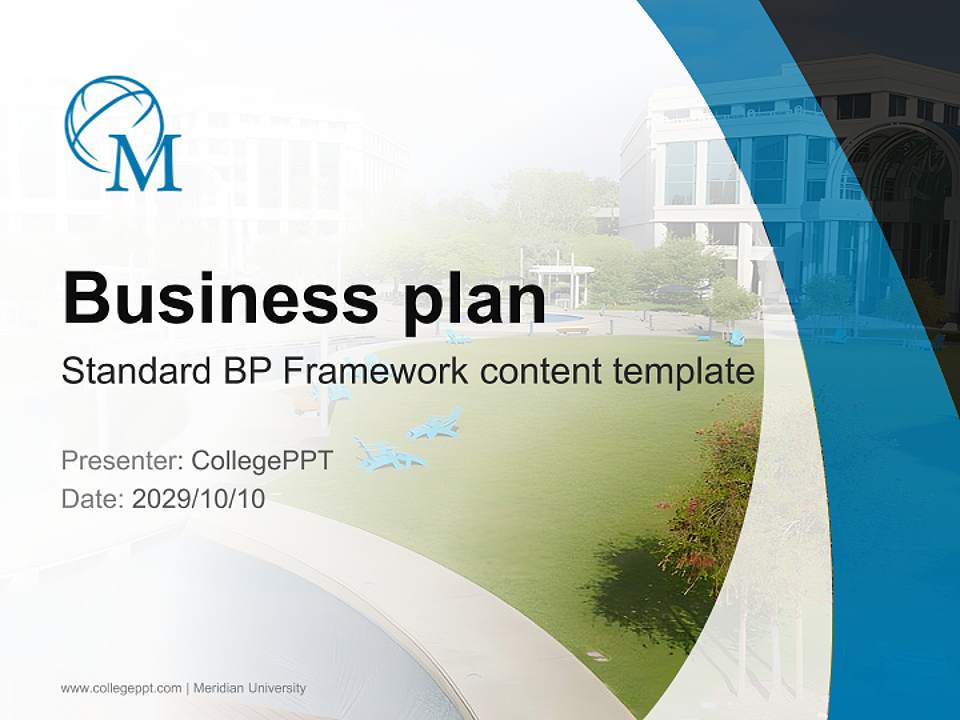 M

Business plan

Standard BP Framework content template

Presenter: CollegePPT
Date: 2029/10/10

www.collegeppt.com | Meridian University